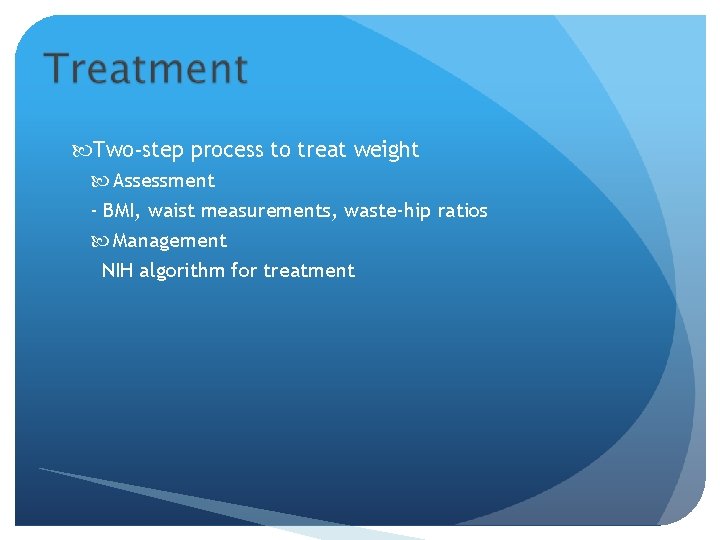 Treatment

Two-step process to treat weight

Assessment

- BMI, waist measurements, waste-hip ratios

Management

NIH algorithm for treatment